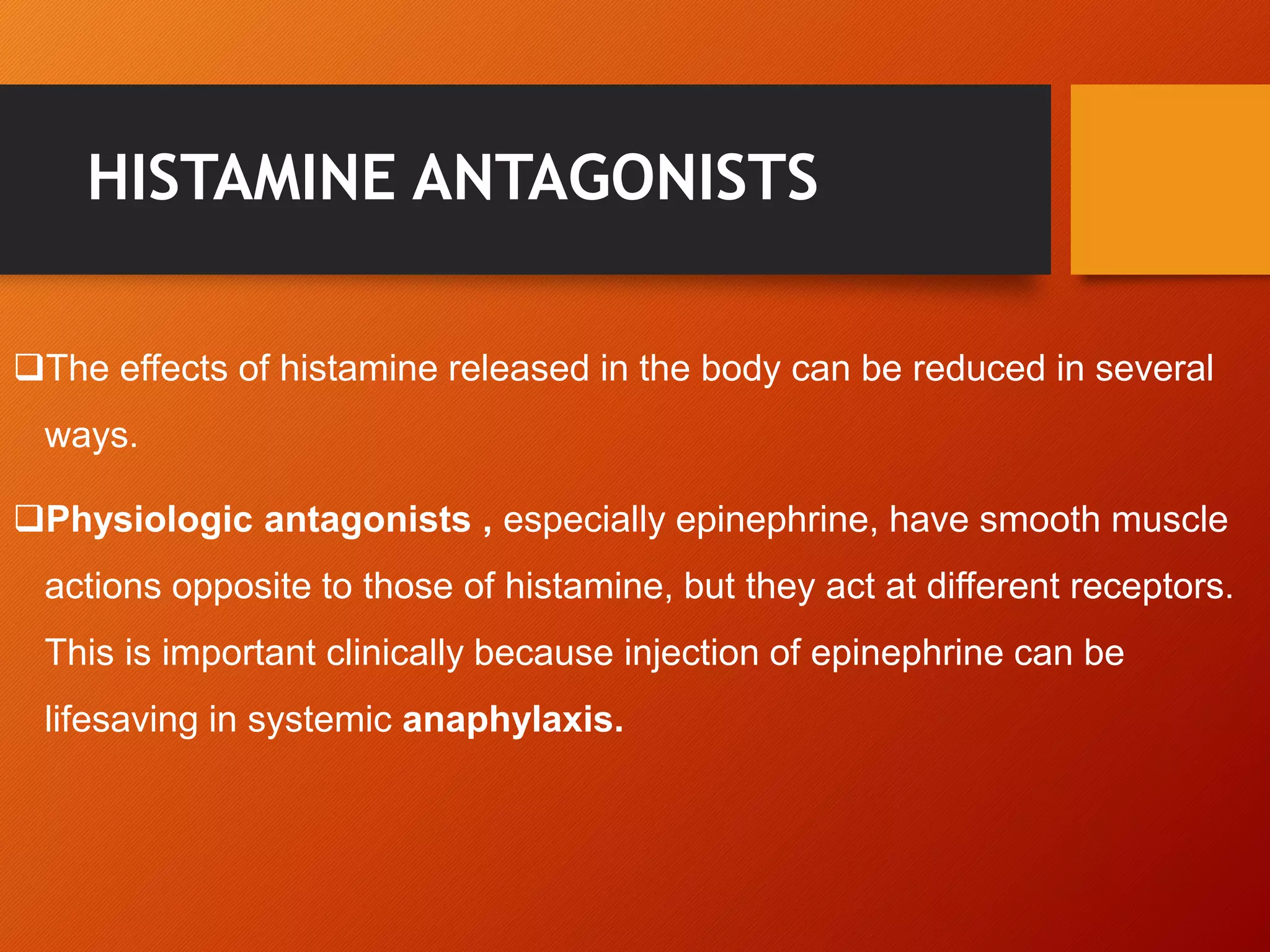 HISTAMINE ANTAGONISTS

❑The effects of histamine released in the body can be reduced in several ways.

❑Physiologic antagonists , especially epinephrine, have smooth muscle actions opposite to those of histamine, but they act at different receptors. This is important clinically because injection of epinephrine can be lifesaving in systemic anaphylaxis.